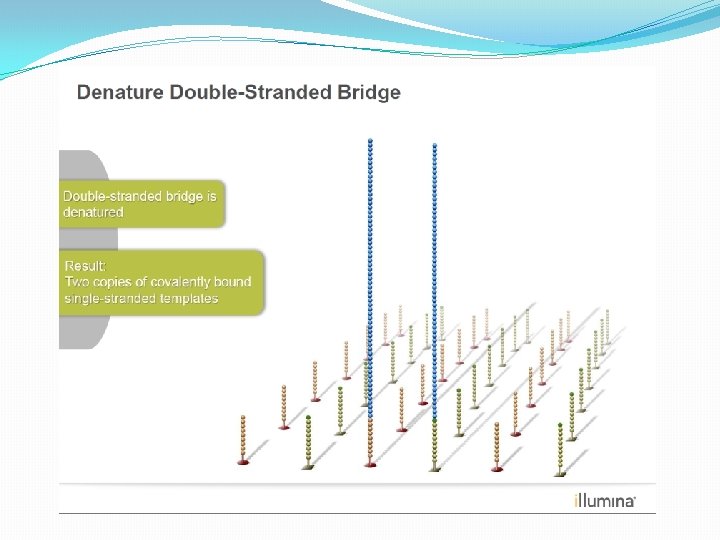 Denature Double-Stranded Bridge

Double-stranded bridge is denatured

Result:
Two copies of covalently bound single-stranded templates

illumina